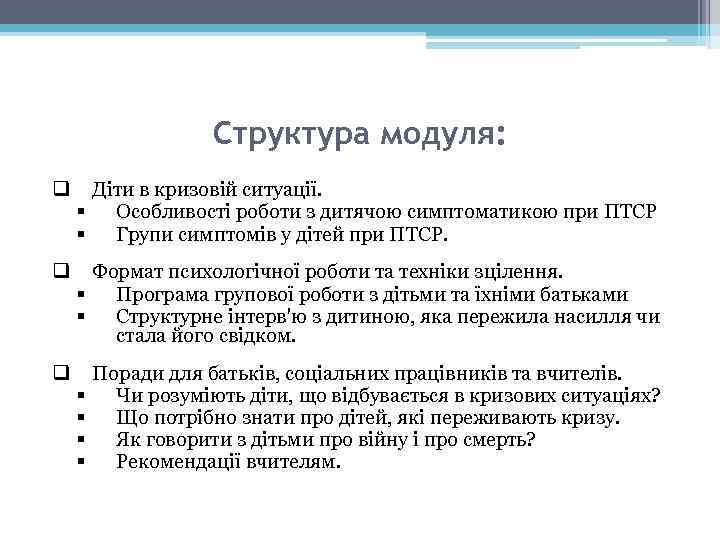 Структура модуля:

❑ Діти в кризовій ситуації.
▪ Особливості роботи з дитячою симптоматикою при ПТСР
▪ Групи симптомів у дітей при ПТСР.

❑ Формат психологічної роботи та техніки зцілення.
▪ Програма групової роботи з дітьми та їхніми батьками
▪ Структурне інтерв'ю з дитиною, яка пережила насилля чи стала його свідком.

❑ Поради для батьків, соціальних працівників та вчителів.
▪ Чи розуміють діти, що відбувається в кризових ситуаціях?
▪ Що потрібно знати про дітей, які переживають кризу.
▪ Як говорити з дітьми про війну і про смерть?
▪ Рекомендації вчителям.